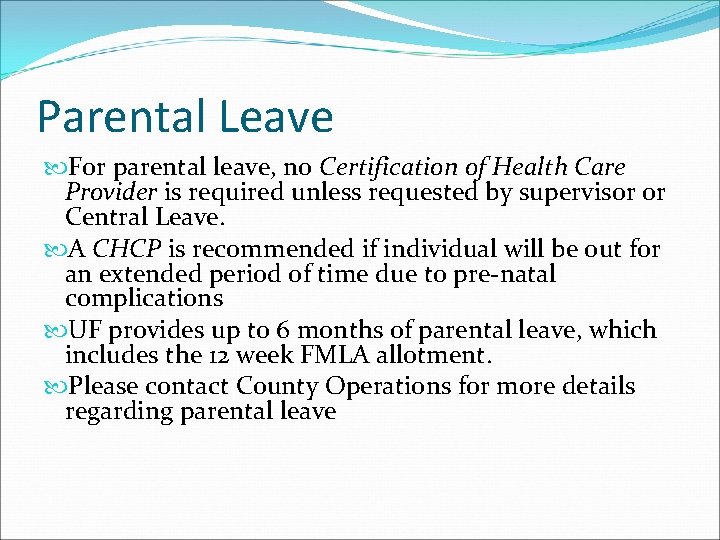 Parental Leave

For parental leave, no Certification of Health Care Provider is required unless requested by supervisor or Central Leave.

A CHCP is recommended if individual will be out for an extended period of time due to pre-natal complications

UF provides up to 6 months of parental leave, which includes the 12 week FMLA allotment.

Please contact County Operations for more details regarding parental leave